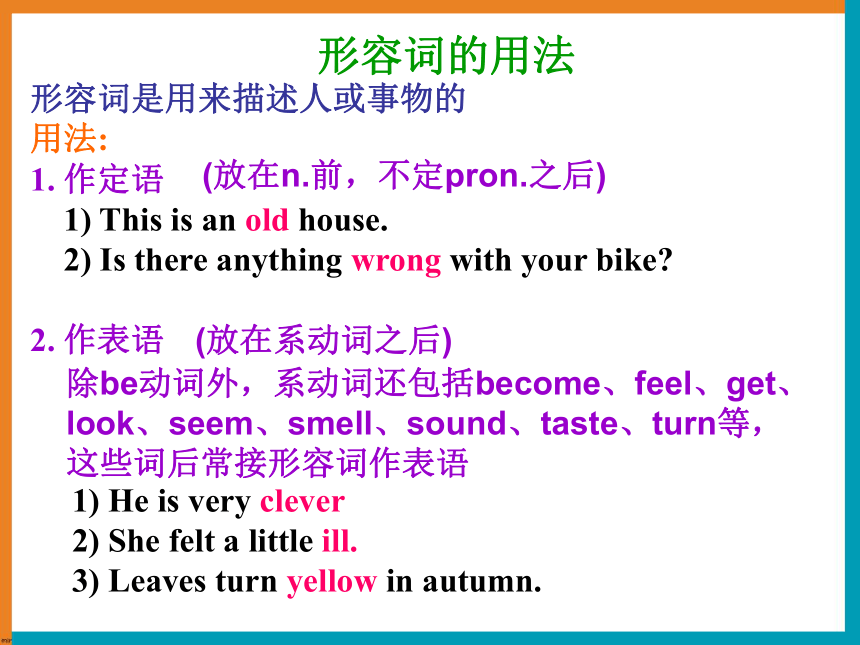 形容词的用法

形容词是用来描述人或事物的

用法:

1. 作定语 (放在n.前，不定pron.之后)

1) This is an old house.

2) Is there anything wrong with your bike?

2. 作表语 (放在系动词之后)

除be动词外，系动词还包括become、feel、get、look、seem、smell、sound、taste、turn等，这些词后常接形容词作表语

1) He is very clever

2) She felt a little ill.

3) Leaves turn yellow in autumn.